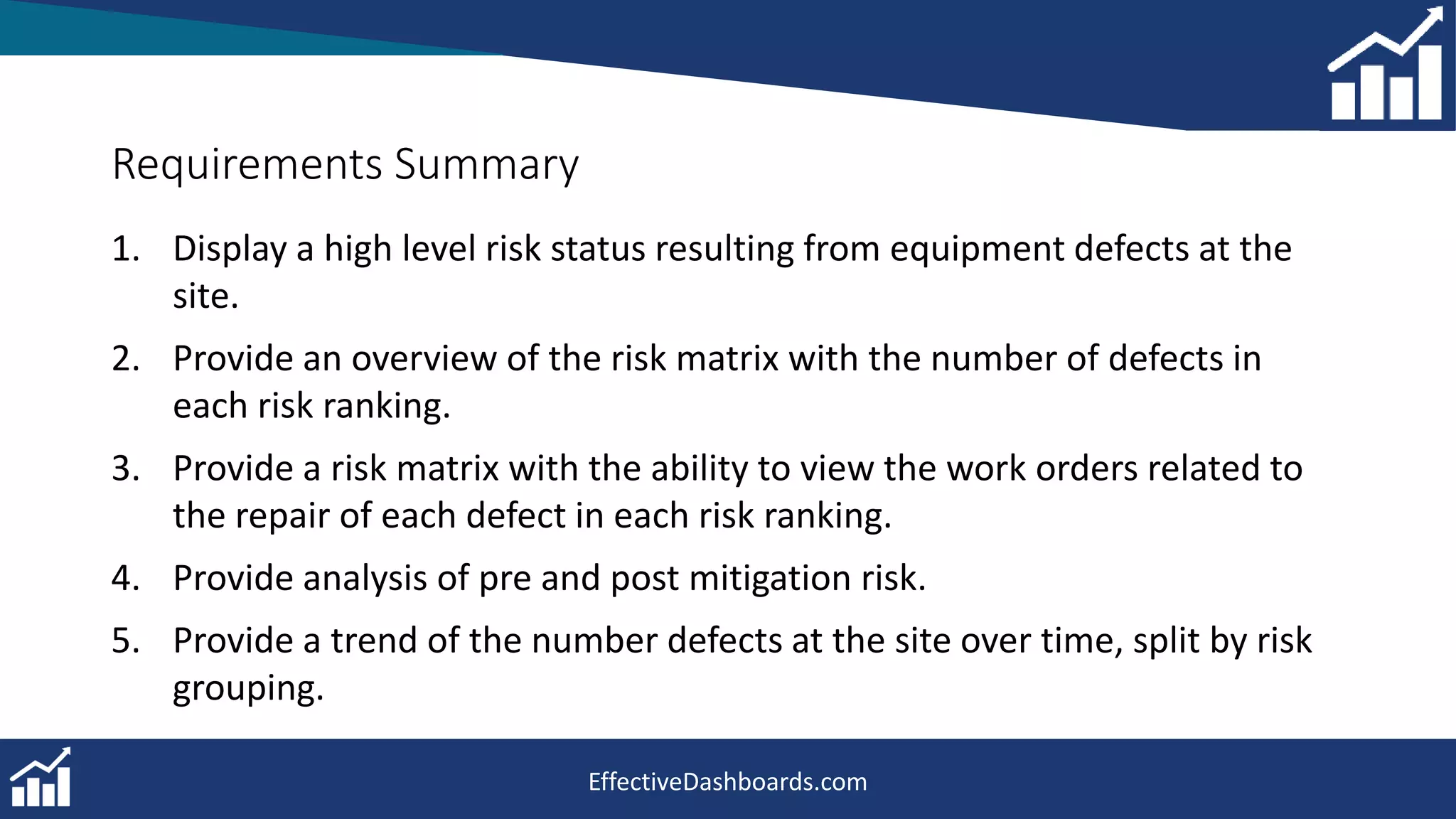 Requirements Summary

1. Display a high level risk status resulting from equipment defects at the site.

2. Provide an overview of the risk matrix with the number of defects in each risk ranking.

3. Provide a risk matrix with the ability to view the work orders related to the repair of each defect in each risk ranking.

4. Provide analysis of pre and post mitigation risk.

5. Provide a trend of the number defects at the site over time, split by risk grouping.

EffectiveDashboards.com